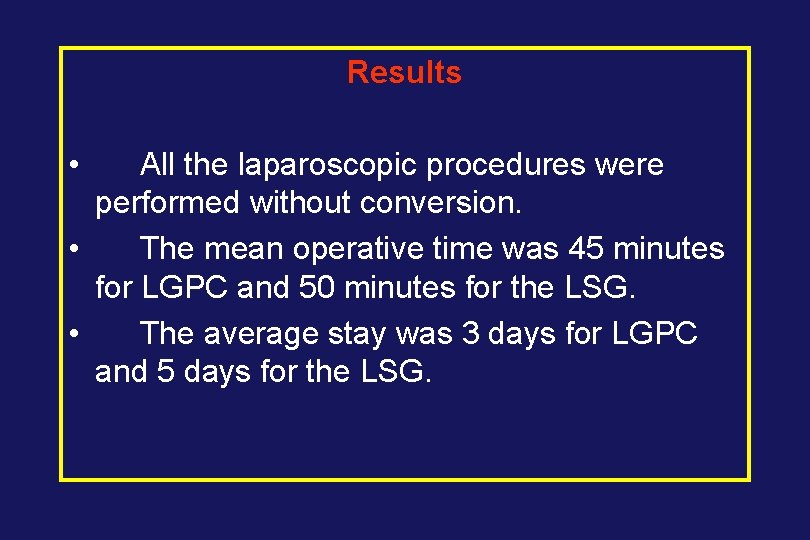 Results

• All the laparoscopic procedures were performed without conversion.

• The mean operative time was 45 minutes for LGPC and 50 minutes for the LSG.

• The average stay was 3 days for LGPC and 5 days for the LSG.